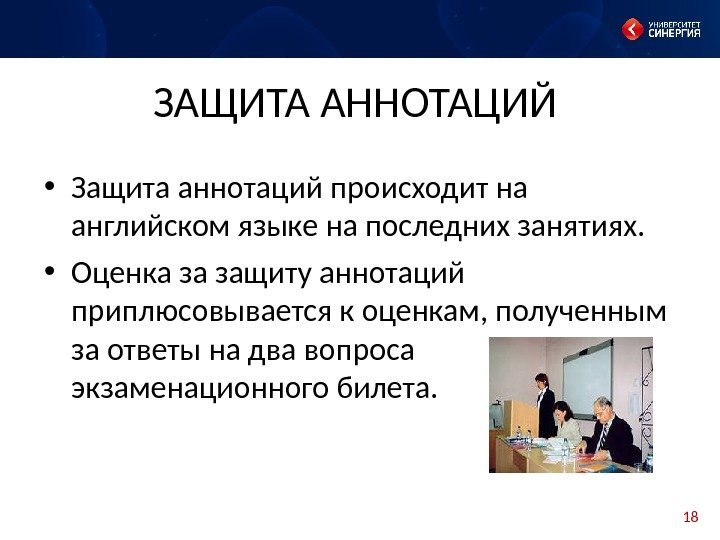 УНИВЕРСИТЕТ СИНЕРГИЯ

ЗАЩИТА АННОТАЦИЙ

• Защита аннотаций происходит на английском языке на последних занятиях.

• Оценка за защиту аннотаций приплюсовывается к оценкам, полученным за ответы на два вопроса экзаменационного билета.

18